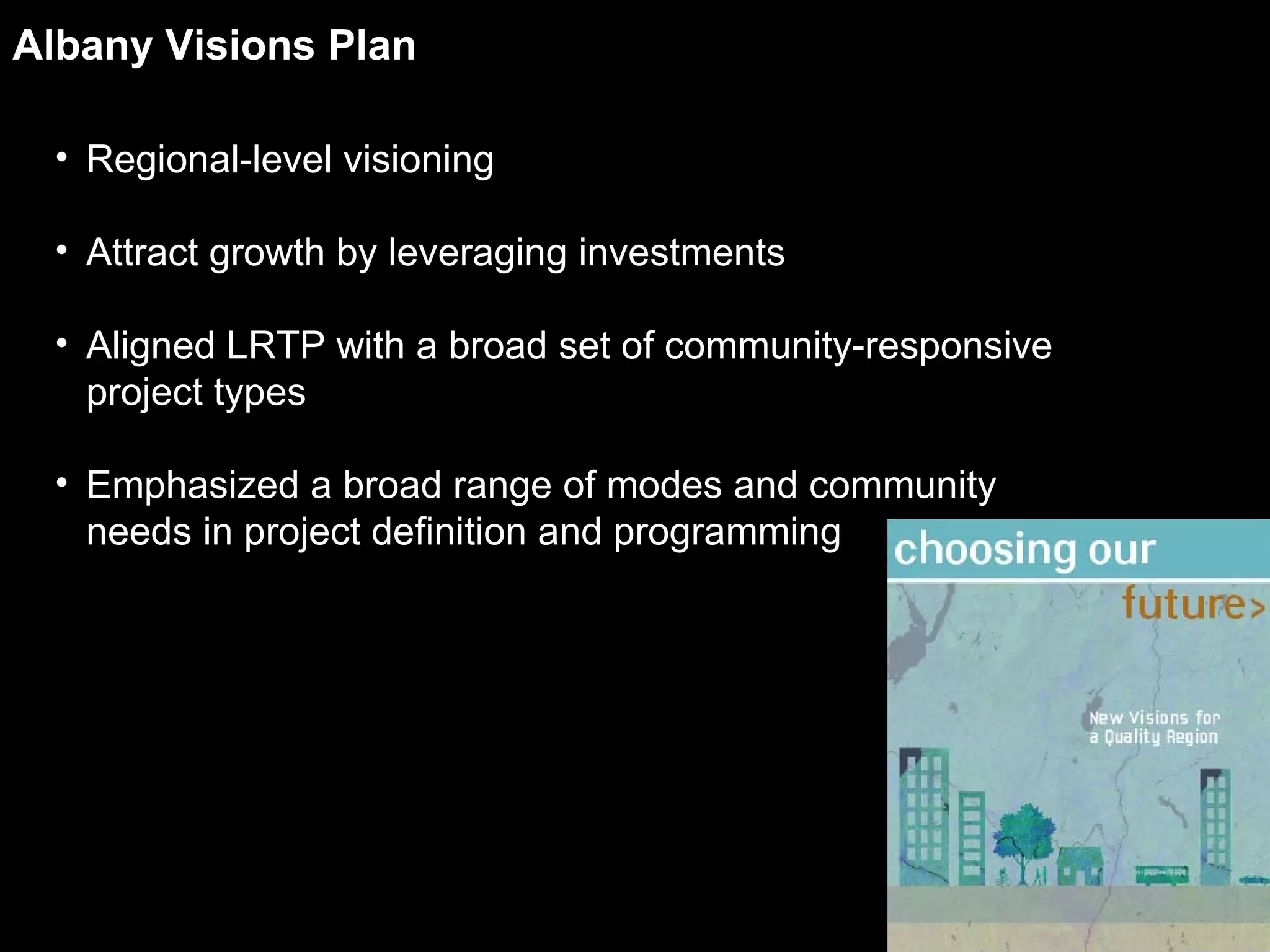 Albany Visions Plan

• Regional-level visioning

• Attract growth by leveraging investments

• Aligned LRTP with a broad set of community-responsive project types

• Emphasized a broad range of modes and community needs in project definition and programming

choosing our future>

New Visions for a Quality Region